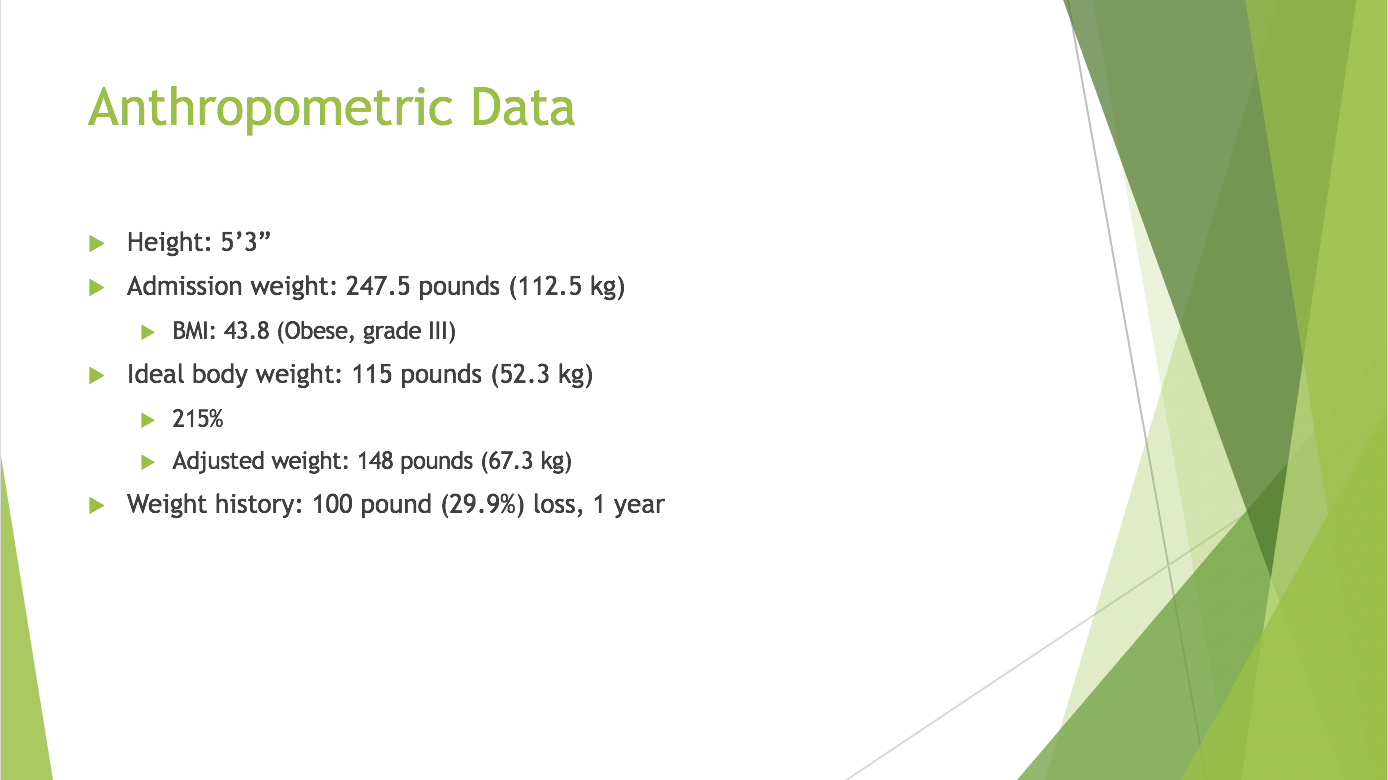 Anthropometric Data

Height: 5’3”

Admission weight: 247.5 pounds (112.5 kg)

BMI: 43.8 (Obese, grade III)

Ideal body weight: 115 pounds (52.3 kg)

215%

Adjusted weight: 148 pounds (67.3 kg)

Weight history: 100 pound (29.9%) loss, 1 year